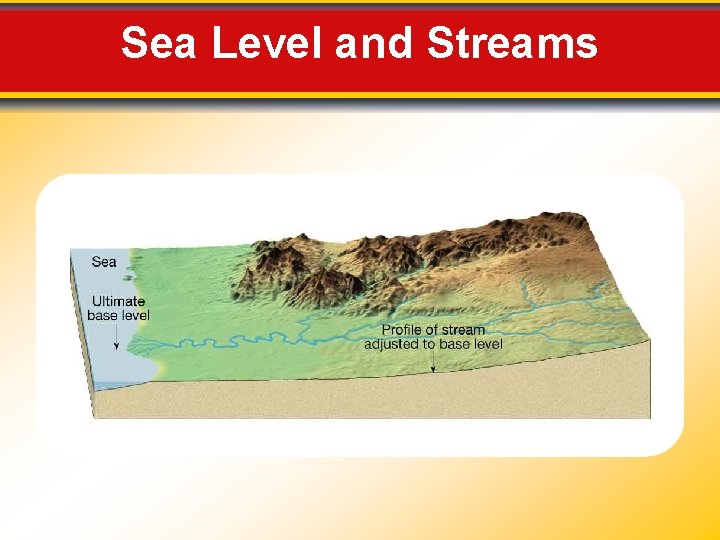 Sea Level and Streams

Sea

Ultimate base level

Profile of stream adjusted to base level